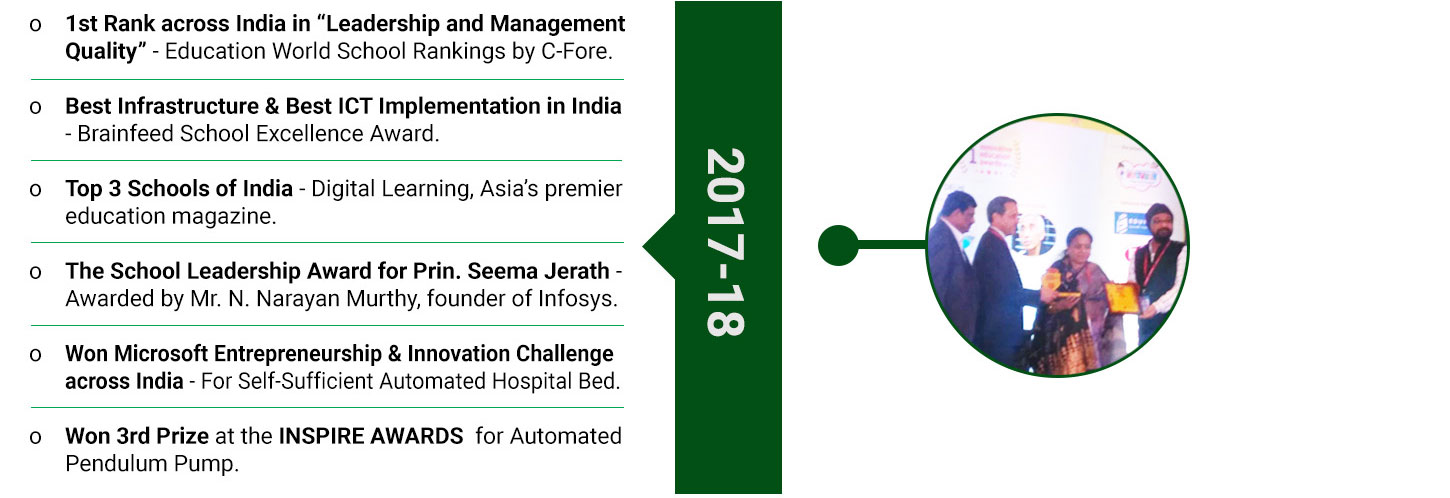 o 1st Rank across India in “Leadership and Management Quality” - Education World School Rankings by C-Fore.

o Best Infrastructure & Best ICT Implementation in India - Brainfeed School Excellence Award.

o Top 3 Schools of India - Digital Learning, Asia’s premier education magazine.

o The School Leadership Award for Prin. Seema Jerath - Awarded by Mr. N. Narayan Murthy, founder of Infosys.

o Won Microsoft Entrepreneurship & Innovation Challenge across India - For Self-Sufficient Automated Hospital Bed.

o Won 3rd Prize at the INSPIRE AWARDS for Automated Pendulum Pump.

2017-18